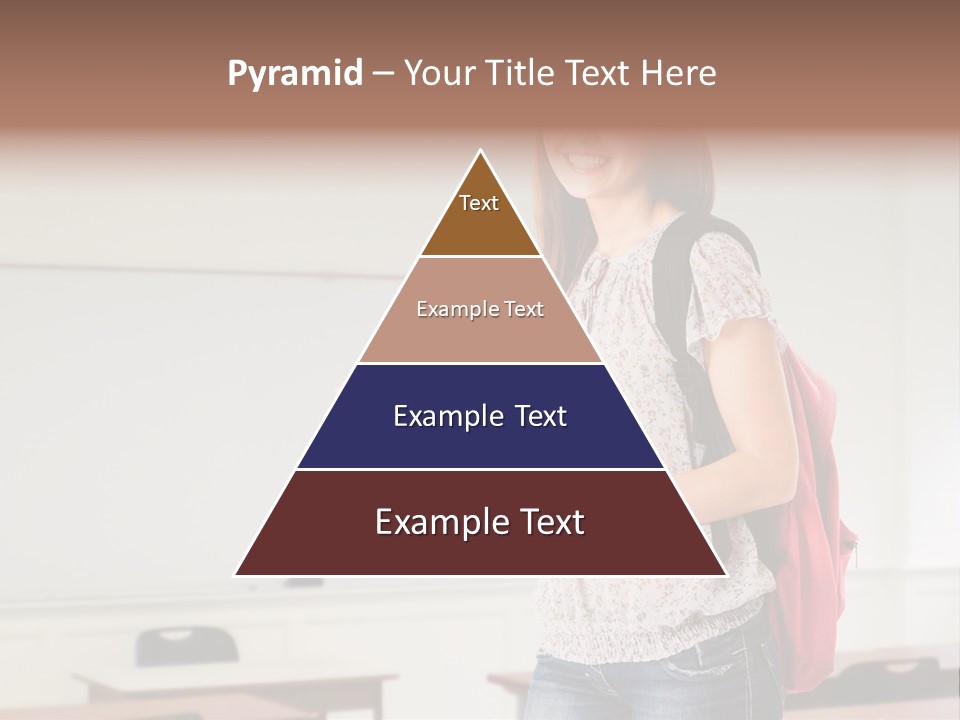 Pyramid – Your Title Text Here

Text

Example Text

Example Text

Example Text